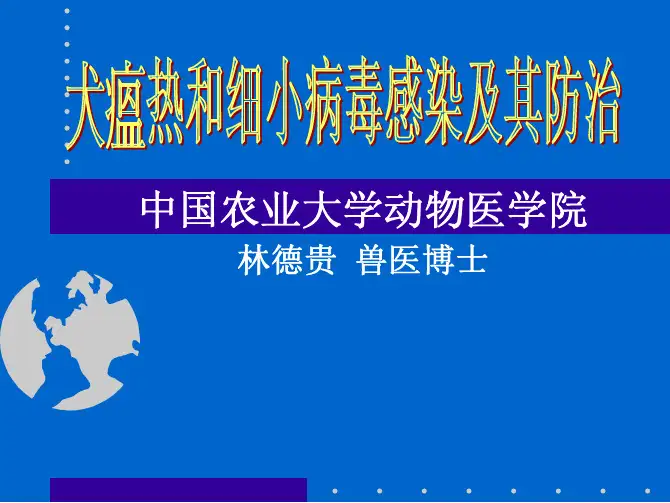 犬瘟热和细小病毒感染及其防治

中国农业大学动物医学院

林德贵 兽医博士